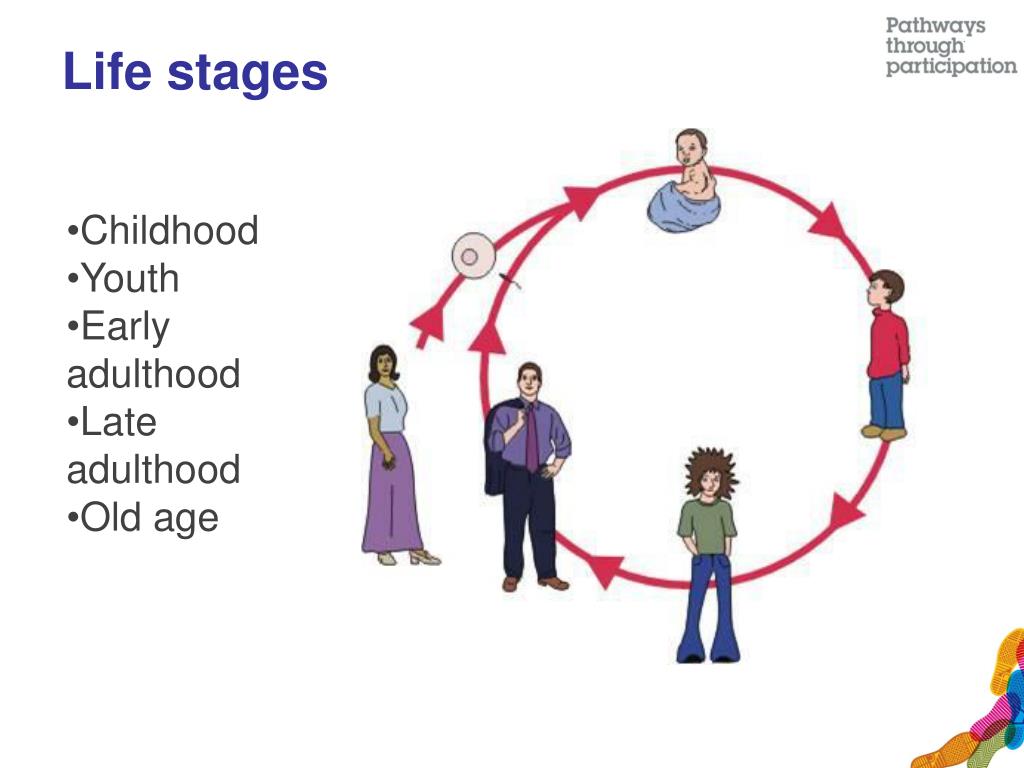 Life stages

Pathways through participation

•Childhood
•Youth
•Early adulthood
•Late adulthood
•Old age